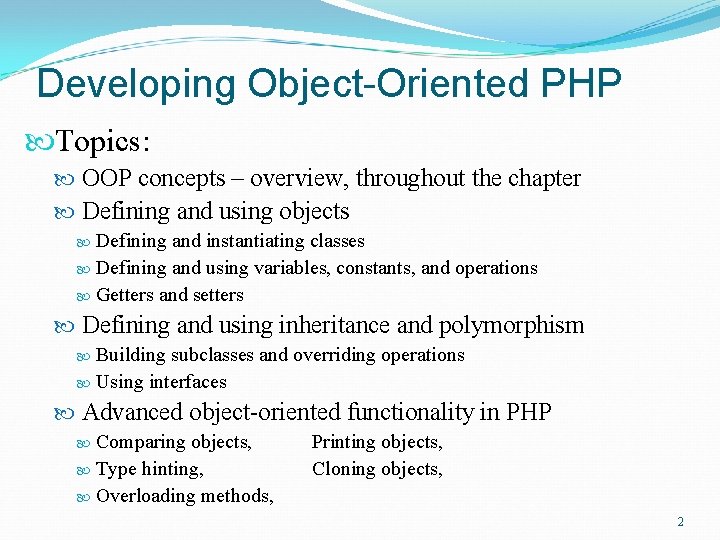 Developing Object-Oriented PHP

Topics:

OOP concepts – overview, throughout the chapter

Defining and using objects

Defining and instantiating classes

Defining and using variables, constants, and operations

Getters and setters

Defining and using inheritance and polymorphism

Building subclasses and overriding operations

Using interfaces

Advanced object-oriented functionality in PHP

Comparing objects, Printing objects,

Type hinting, Cloning objects,

Overloading methods,

2